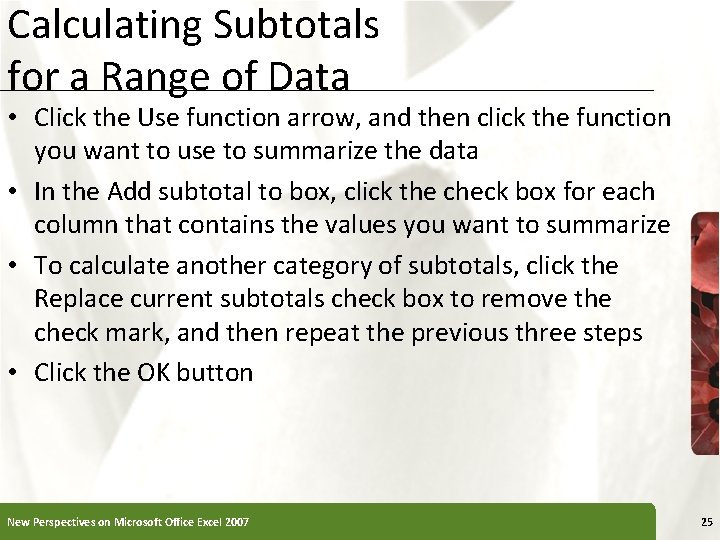 Calculating Subtotals for a Range of Data

• Click the Use function arrow, and then click the function you want to use to summarize the data
• In the Add subtotal to box, click the check box for each column that contains the values you want to summarize
• To calculate another category of subtotals, click the Replace current subtotals check box to remove the check mark, and then repeat the previous three steps
• Click the OK button

New Perspectives on Microsoft Office Excel 2007

25